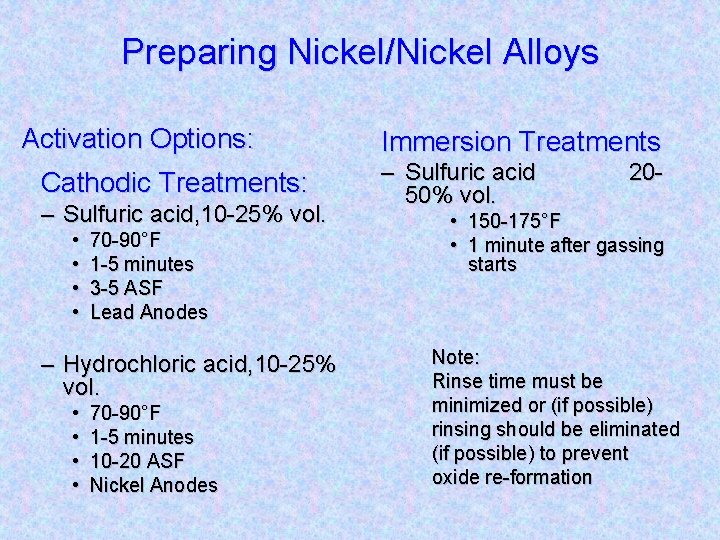 Preparing Nickel/Nickel Alloys

Activation Options:

Cathodic Treatments:

– Sulfuric acid,10-25% vol.
• 70-90°F
• 1-5 minutes
• 3-5 ASF
• Lead Anodes

– Hydrochloric acid,10-25% vol.
• 70-90°F
• 1-5 minutes
• 10-20 ASF
• Nickel Anodes

Immersion Treatments

– Sulfuric acid 20-50% vol.
• 150-175°F
• 1 minute after gassing starts

Note:
Rinse time must be minimized or (if possible) rinsing should be eliminated (if possible) to prevent oxide re-formation